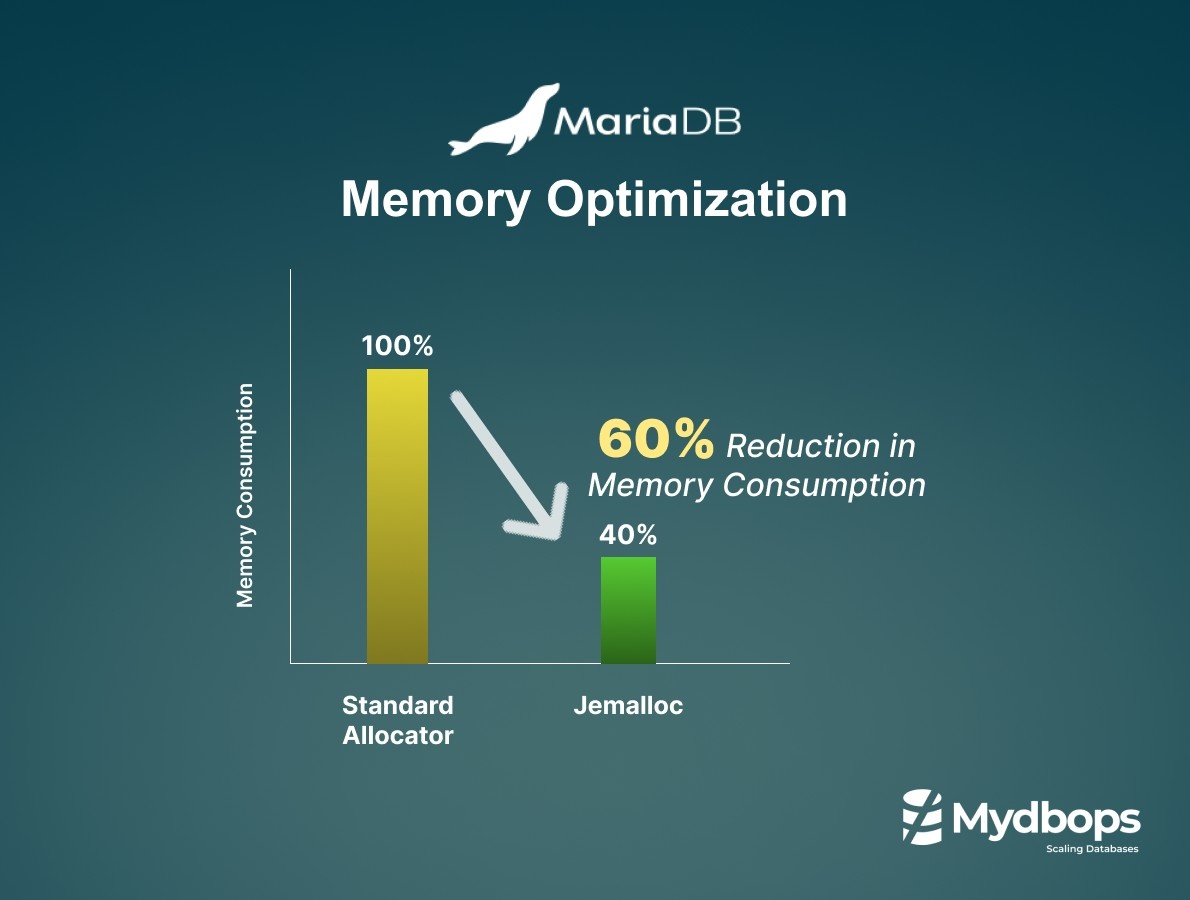 MariaDB

Memory Optimization

Memory Consumption

100%

60% Reduction in Memory Consumption

40%

Standard Allocator

Jemalloc

Mydbops
Scaling Databases